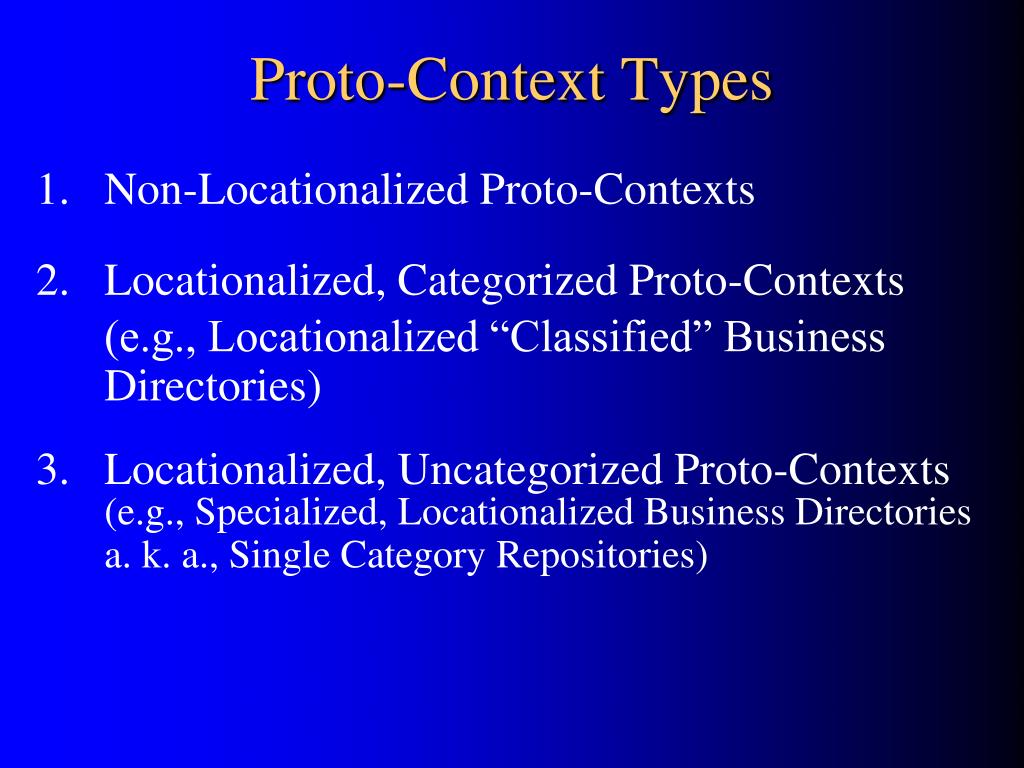 Proto-Context Types

1. Non-Locationalized Proto-Contexts

2. Locationalized, Categorized Proto-Contexts (e.g., Locationalized “Classified” Business Directories)

3. Locationalized, Uncategorized Proto-Contexts (e.g., Specialized, Locationalized Business Directories a. k. a., Single Category Repositories)